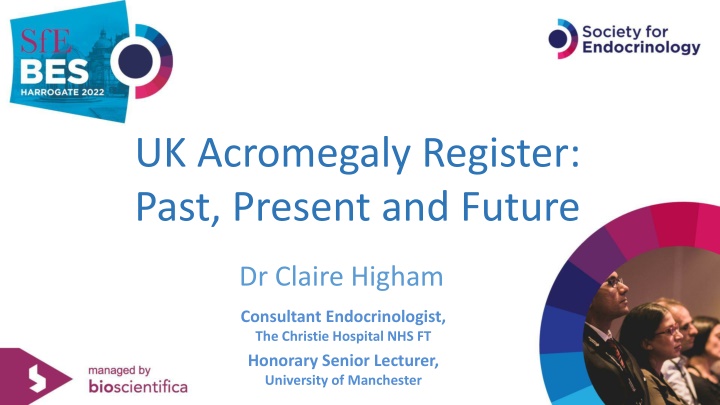 SfE BES HARROGATE 2022

Society for Endocrinology

UK Acromegaly Register: Past, Present and Future

Dr Claire Higham

Consultant Endocrinologist, The Christie Hospital NHS FT

Honorary Senior Lecturer, University of Manchester

managed by bioscientifica